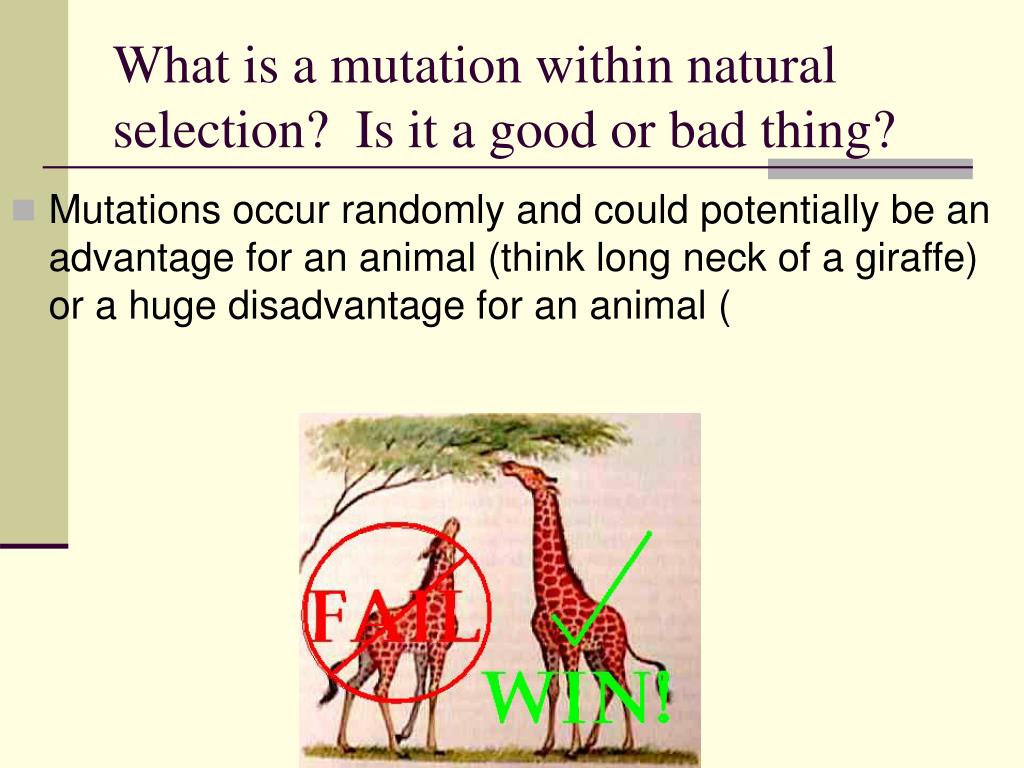 What is a mutation within natural selection? Is it a good or bad thing?

Mutations occur randomly and could potentially be an advantage for an animal (think long neck of a giraffe) or a huge disadvantage for an animal (

FAIL

WIN!